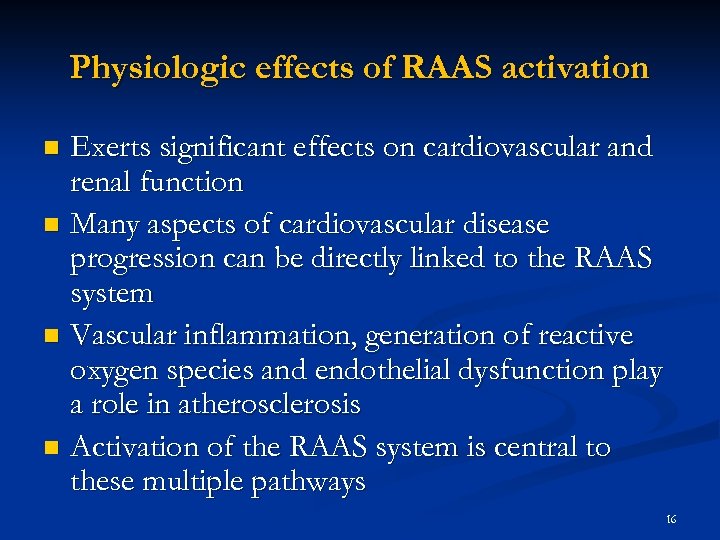 Physiologic effects of RAAS activation

- Exerts significant effects on cardiovascular and renal function
- Many aspects of cardiovascular disease progression can be directly linked to the RAAS system
- Vascular inflammation, generation of reactive oxygen species and endothelial dysfunction play a role in atherosclerosis
- Activation of the RAAS system is central to these multiple pathways

16